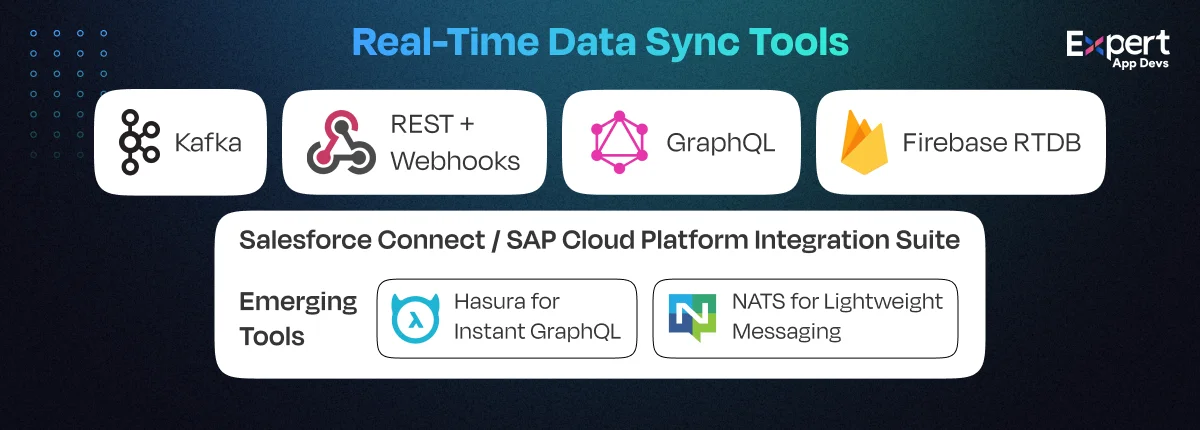 Real-Time Data Sync Tools

Expert App Devs

Kafka

REST + Webhooks

GraphQL

Firebase RTDB

Salesforce Connect / SAP Cloud Platform Integration Suite

Emerging Tools

Hasura for Instant GraphQL

NATS for Lightweight Messaging